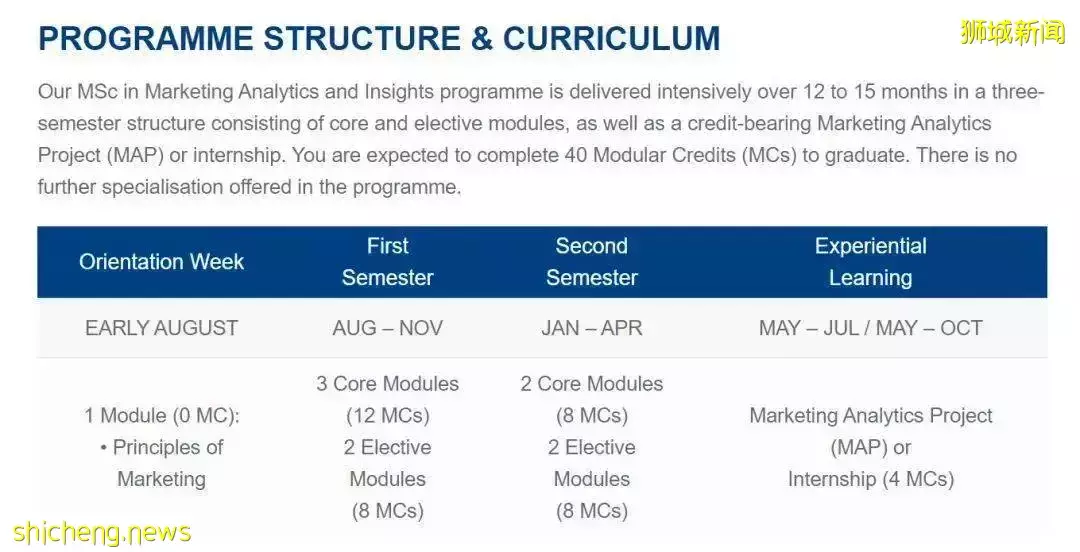 PROGRAMME STRUCTURE & CURRICULUM

狮城新闻

Our MSc in Marketing Analytics and Insights programme is delivered intensively over 12 to 15 months in a three-semester structure consisting of core and elective modules, as well as a credit-bearing Marketing Analytics Project (MAP) or internship. You are expected to complete 40 Modular Credits (MCs) to graduate. There is no further specialisation offered in the programme.

| Orientation Week | First Semester | Second Semester | Experiential Learning |
|---|---|---|---|
| EARLY AUGUST | AUG – NOV | JAN – APR | MAY – JUL / MAY – OCT |
| 1 Module (0 MC): • Principles of Marketing | 3 Core Modules (12 MCs) 2 Elective Modules (8 MCs) | 2 Core Modules (8 MCs) 2 Elective Modules (8 MCs) | Marketing Analytics Project (MAP) or Internship (4 MCs) |

shicheng.news